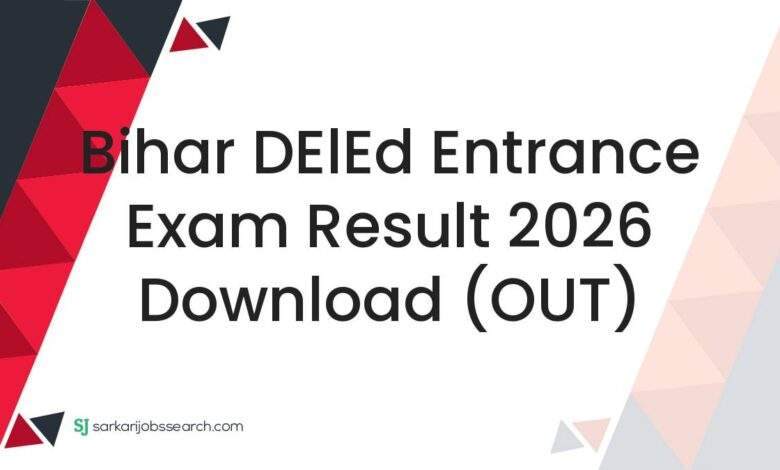 Bihar DElEd Entrance Exam Result 2026 Download (OUT)

SJ sarkarijobssearch.com